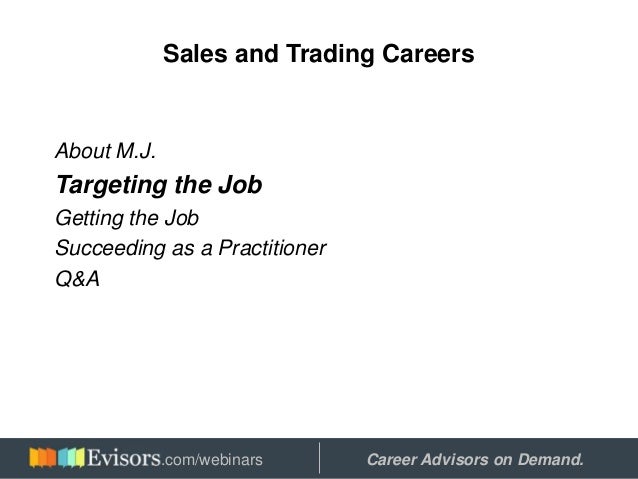 Sales and Trading Careers

About M.J.
Targeting the Job
Getting the Job
Succeeding as a Practitioner
Q&A

Evisors.com/webinars

Career Advisors on Demand.